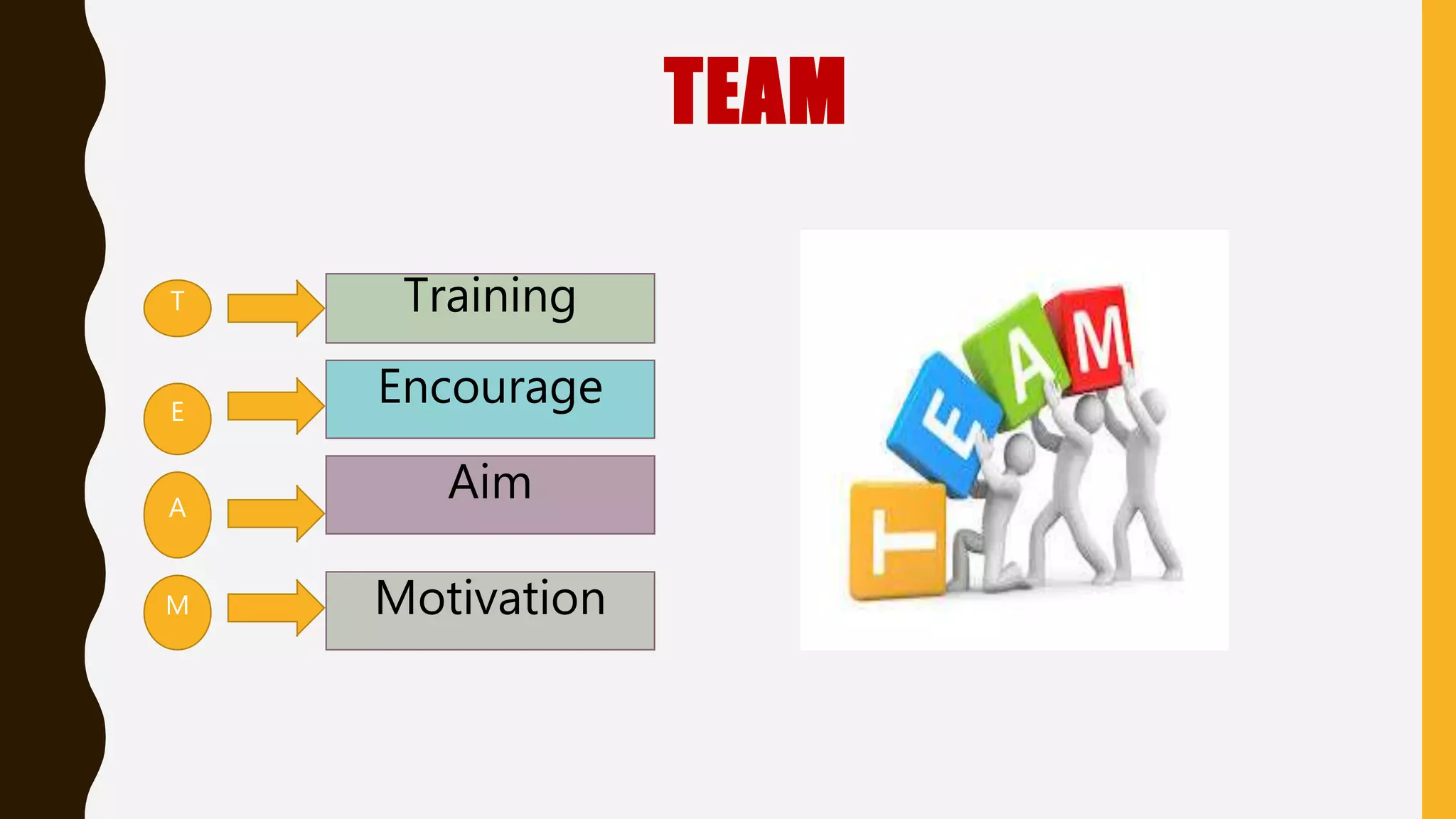 TEAM

T Training

E Encourage

A Aim

M Motivation

T E A M